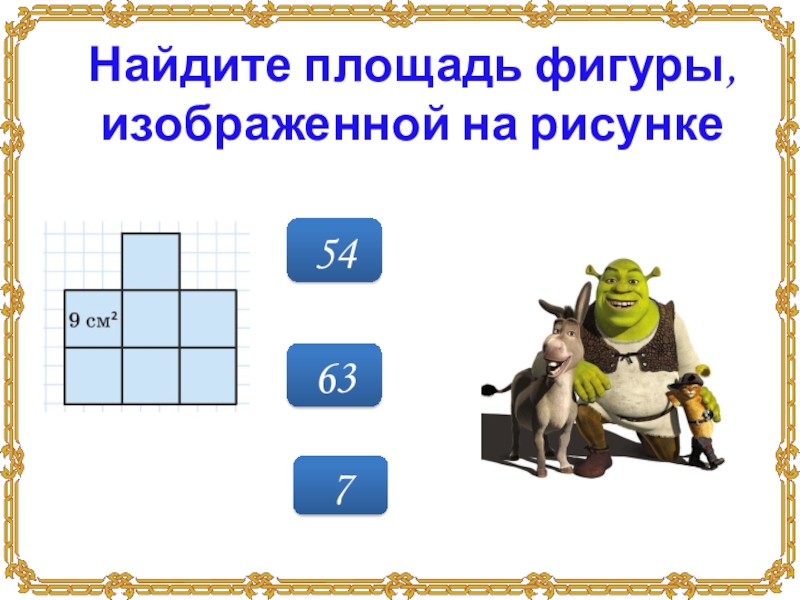 Найдите площадь фигуры, изображенной на рисунке

9 см²

54

63

7